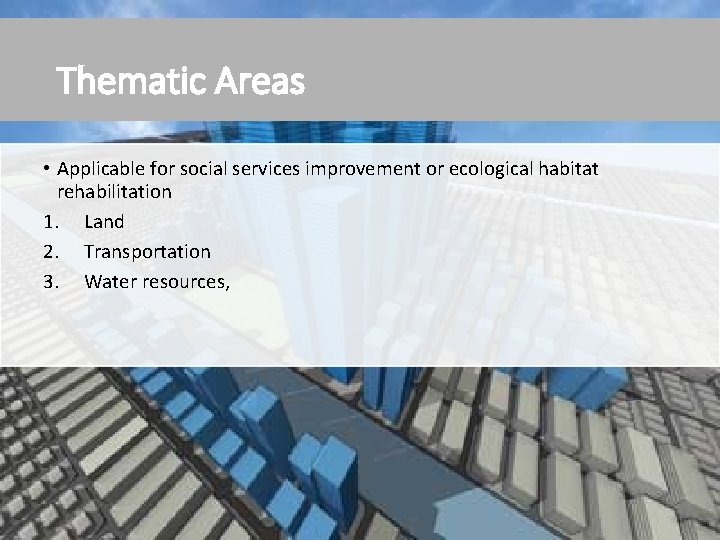 Thematic Areas

• Applicable for social services improvement or ecological habitat rehabilitation

1. Land
2. Transportation
3. Water resources,